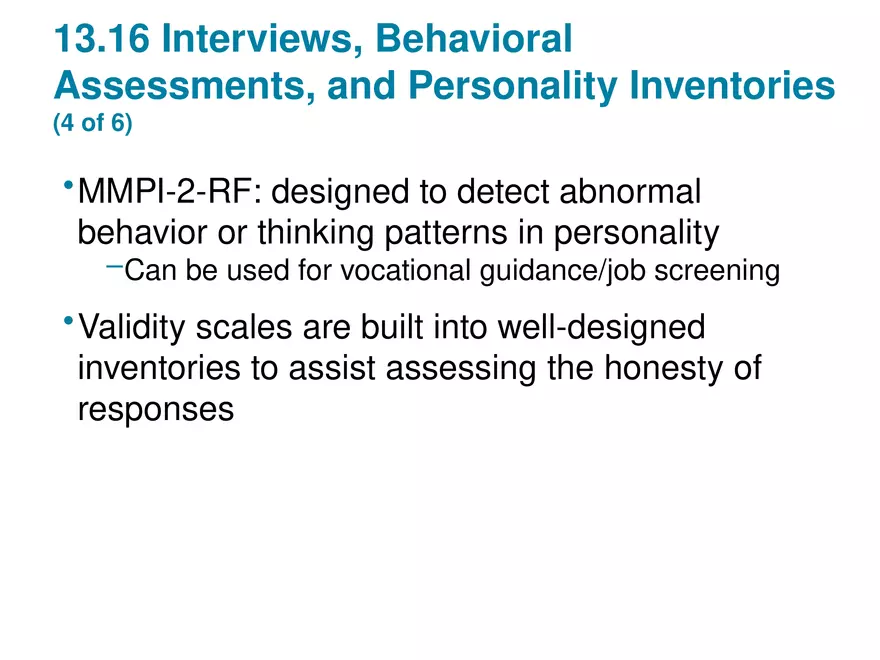 13.16 Interviews, Behavioral Assessments, and Personality Inventories
(4 of 6)

• MMPI-2-RF: designed to detect abnormal behavior or thinking patterns in personality
– Can be used for vocational guidance/job screening

• Validity scales are built into well-designed inventories to assist assessing the honesty of responses